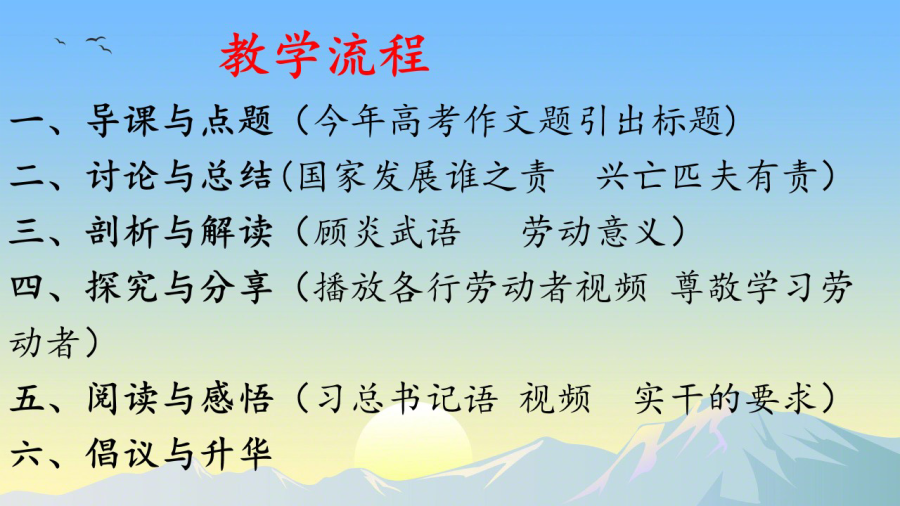 教学流程

一、导课与点题（今年高考作文题引出标题）

二、讨论与总结（国家发展谁之责　兴亡匹夫有责）

三、剖析与解读（顾炎武语　劳动意义）

四、探究与分享（播放各行劳动者视频 尊敬学习劳动者）

五、阅读与感悟（习总书记语 视频　实干的要求）

六、倡议与升华